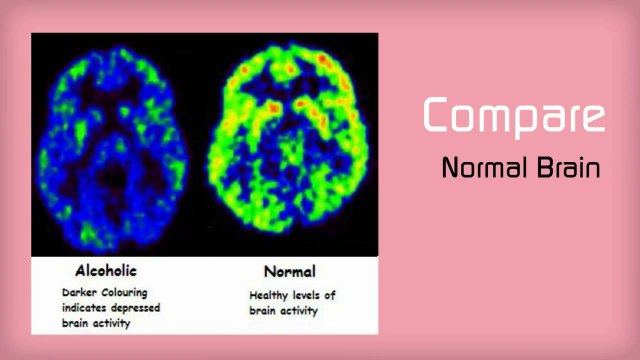 Alcoholic

Darker Colouring indicates depressed brain activity

Normal

Healthy levels of brain activity

Compare

Normal Brain